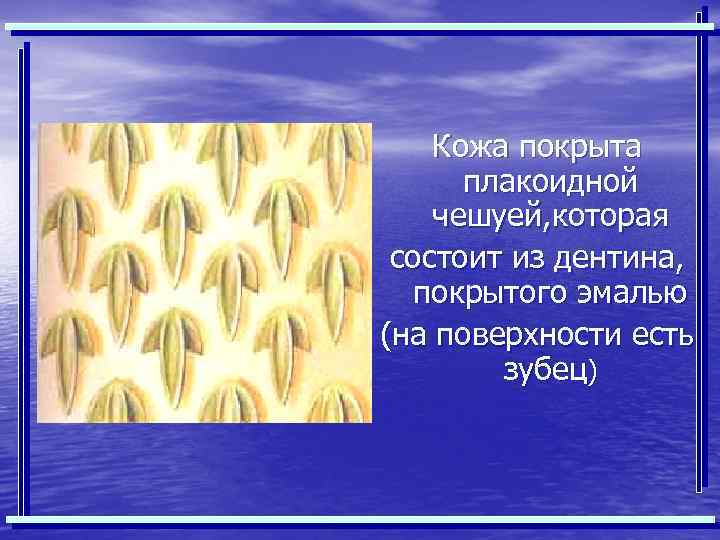 Кожа покрыта плакоидной чешуей,которая состоит из дентина, покрытого эмалью (на поверхности есть зубец)